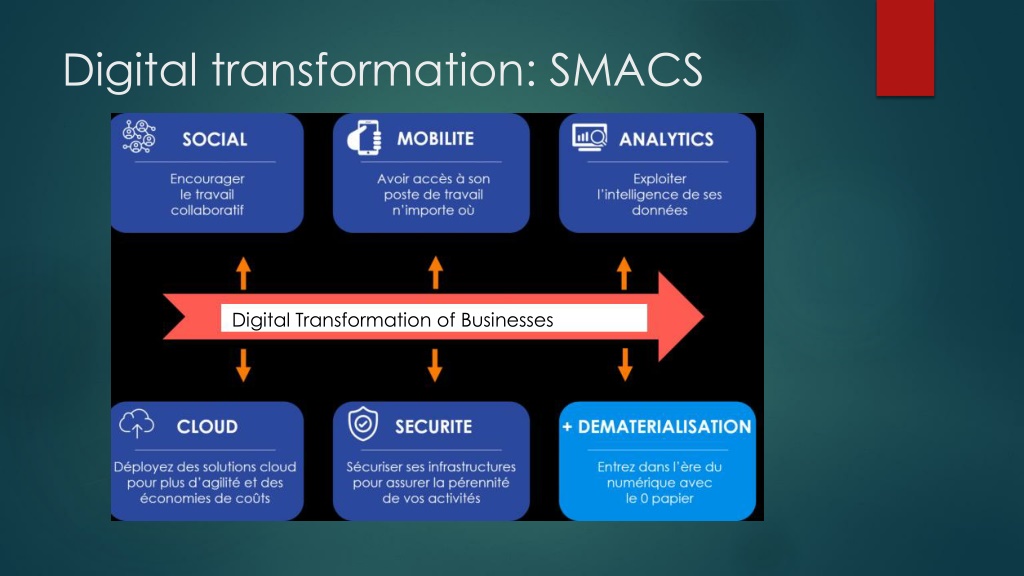 Digital transformation: SMACS

SOCIAL

Encourager le travail collaboratif

MOBILITE

Avoir accès à son poste de travail n'importe où

ANALYTICS

Exploiter l'intelligence de ses données

Digital Transformation of Businesses

CLOUD

Déployez des solutions cloud pour plus d'agilité et des économies de coûts

SECURITE

Sécuriser ses infrastructures pour assurer la pérennité de vos activités

+ DEMATERIALISATION

Entrez dans l'ère du numérique avec le 0 papier